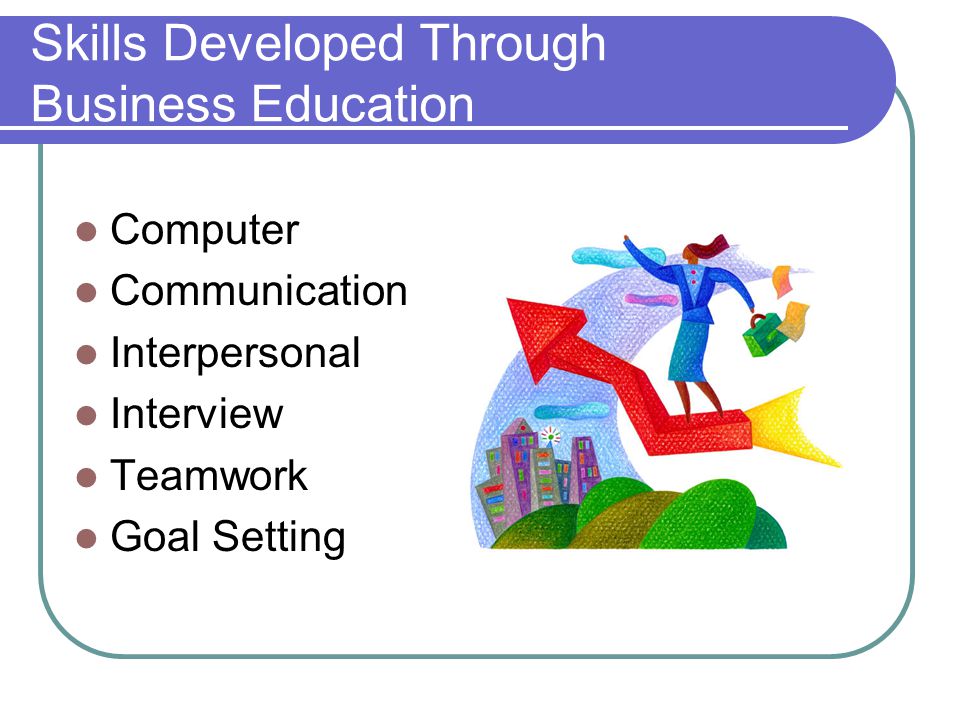 Skills Developed Through Business Education

- Computer
- Communication
- Interpersonal
- Interview
- Teamwork
- Goal Setting